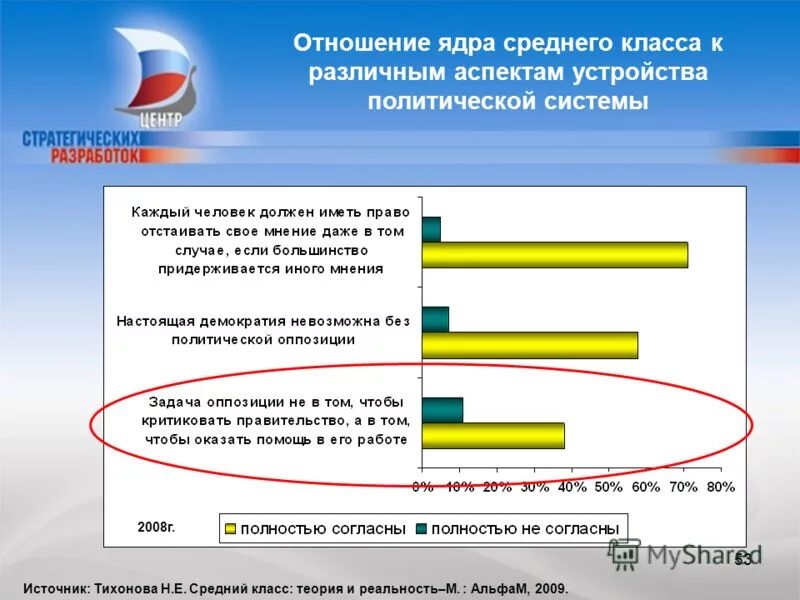 ЦЕНТР
СТРАТЕГИЧЕСКИХ РАЗРАБОТОК

Отношение ядра среднего класса к различным аспектам устройства политической системы

Каждый человек должен иметь право отстаивать свое мнение даже в том случае, если большинство придерживается иного мнения

Настоящая демократия невозможна без политической оппозиции

Задача оппозиции не в том, чтобы критиковать правительство, а в том, чтобы оказать помощь в его работе

0% 10% 20% 30% 40% 50% 60% 70% 80%

2008г.

полностью согласны полностью не согласны

MyShared

53

Источник: Тихонова Н.Е. Средний класс: теория и реальность–М. : АльфаМ, 2009.